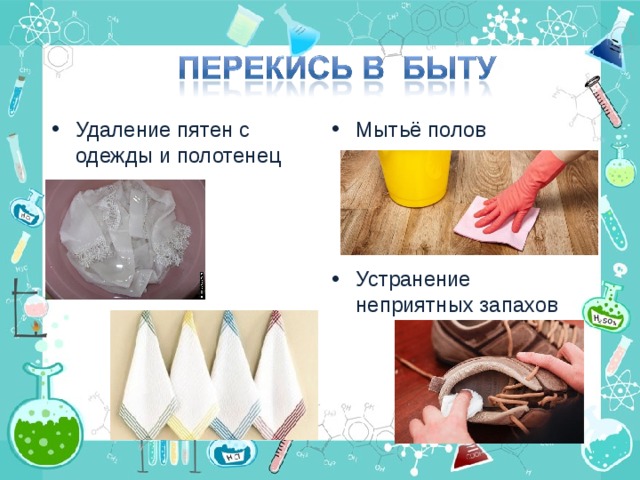 ПЕРЕКИСЬ В БЫТУ

• Удаление пятен с одежды и полотенец

• Мытьё полов

• Устранение неприятных запахов

$H_2O$

$H_2SO_4$

$HCl$